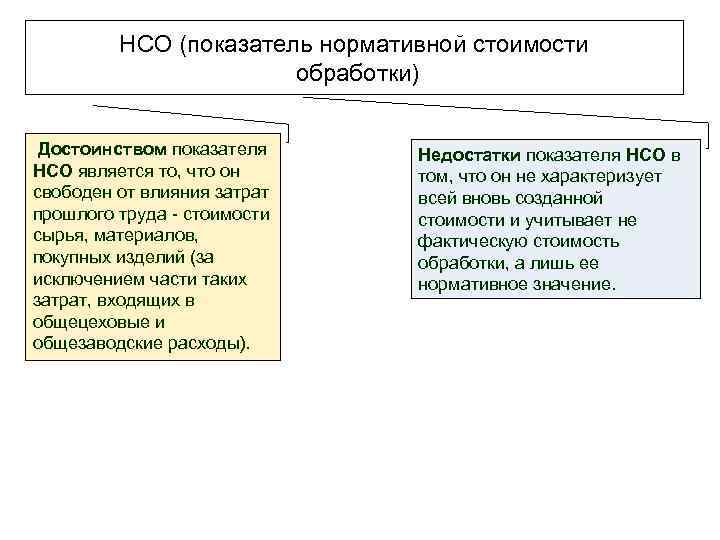 НСО (показатель нормативной стоимости обработки)

Достоинством показателя НСО является то, что он свободен от влияния затрат прошлого труда - стоимости сырья, материалов, покупных изделий (за исключением части таких затрат, входящих в общецеховые и общезаводские расходы).

Недостатки показателя НСО в том, что он не характеризует всей вновь созданной стоимости и учитывает не фактическую стоимость обработки, а лишь ее нормативное значение.